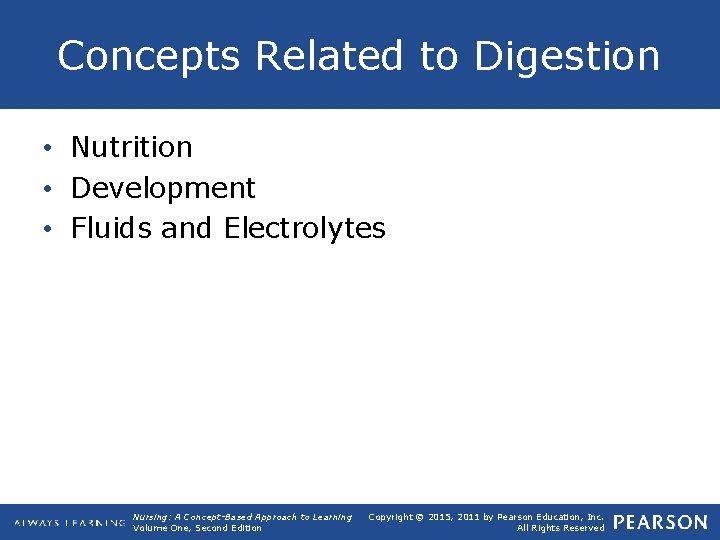 Concepts Related to Digestion

• Nutrition
• Development
• Fluids and Electrolytes

ALWAYS LEARNING

Nursing: A Concept-Based Approach to Learning
Volume One, Second Edition

Copyright © 2015, 2011 by Pearson Education, Inc.
All Rights Reserved

PEARSON